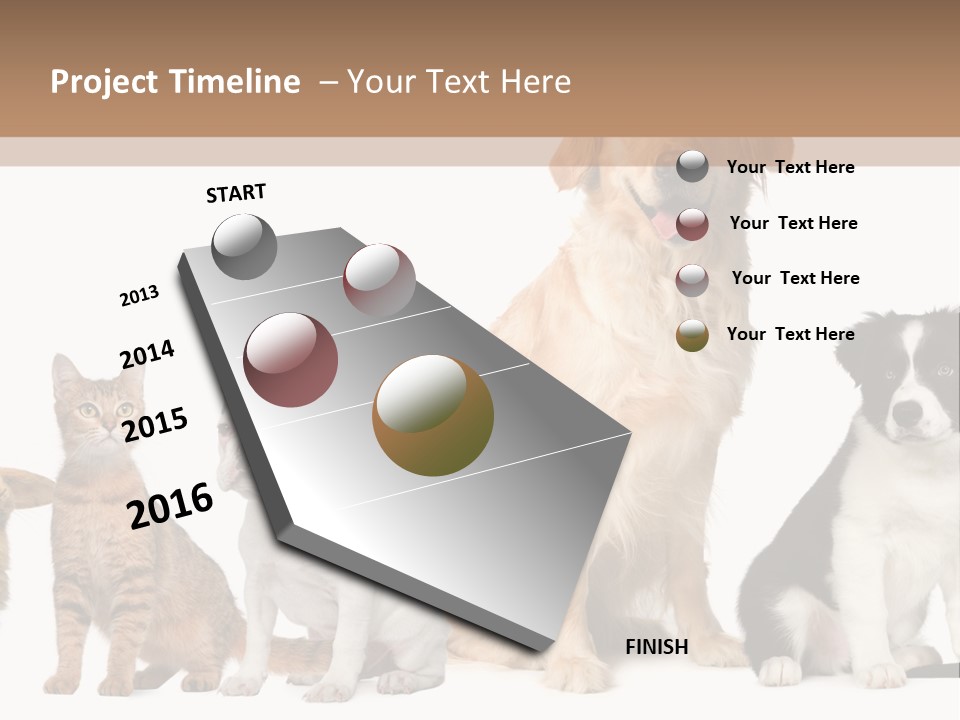 Project Timeline – Your Text Here

START

2013

2014

2015

2016

FINISH

Your Text Here

Your Text Here

Your Text Here

Your Text Here